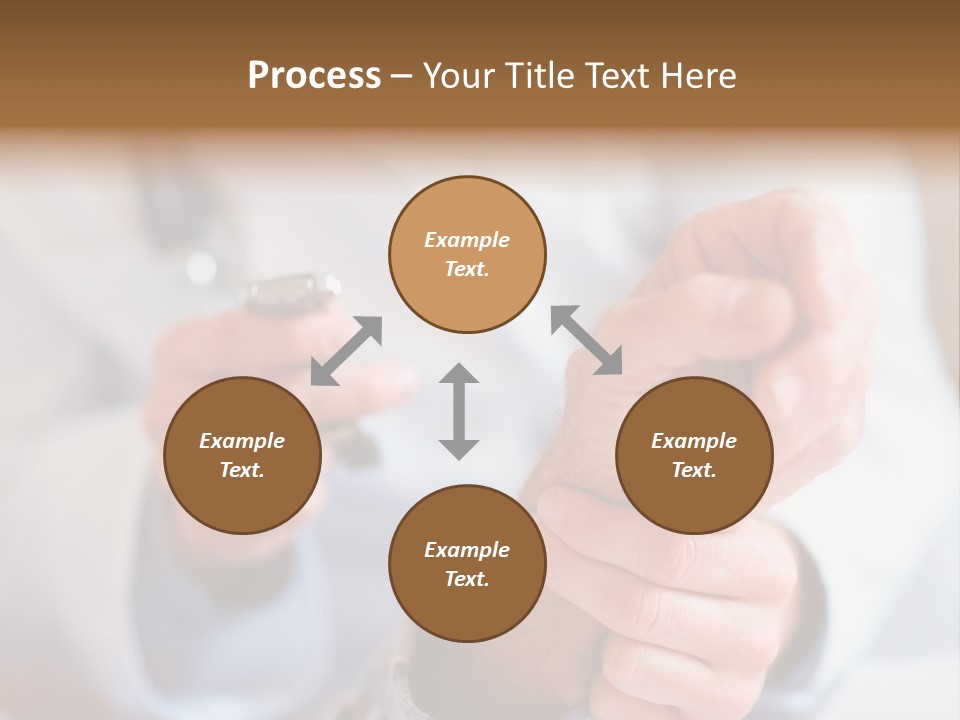 Process – Your Title Text Here

Example Text.

Example Text.

Example Text.

Example Text.